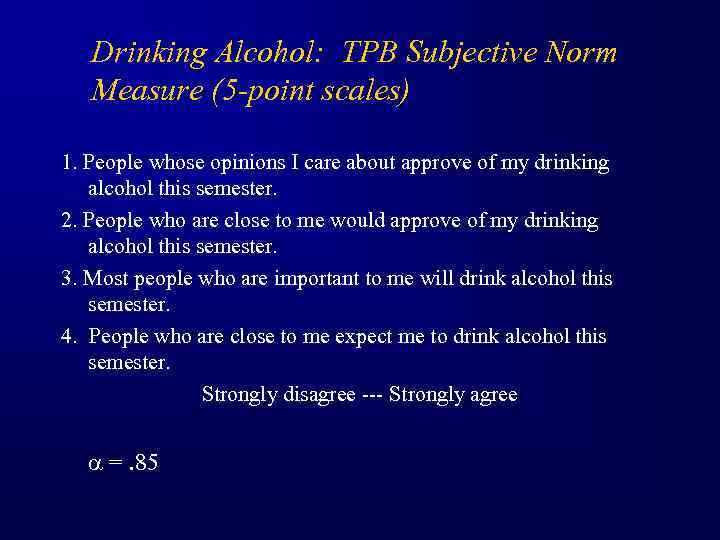 Drinking Alcohol: TPB Subjective Norm Measure (5-point scales)

1. People whose opinions I care about approve of my drinking alcohol this semester.

2. People who are close to me would approve of my drinking alcohol this semester.

3. Most people who are important to me will drink alcohol this semester.

4. People who are close to me expect me to drink alcohol this semester.

Strongly disagree --- Strongly agree

$\alpha = .85$